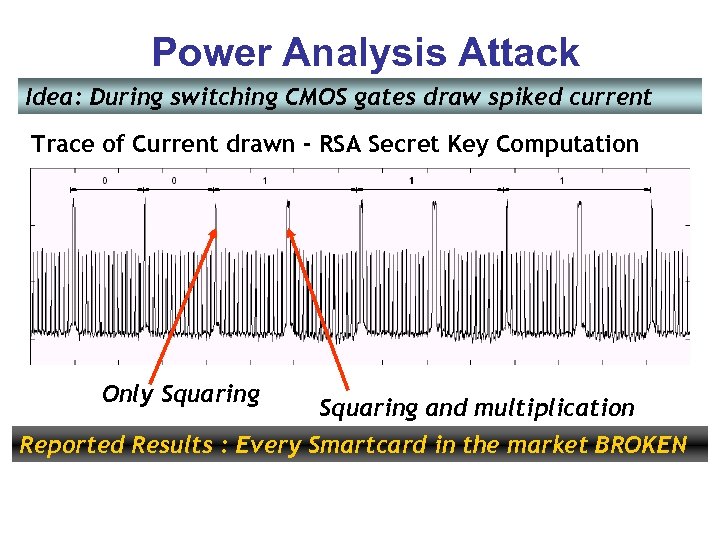 Power Analysis Attack

Idea: During switching CMOS gates draw spiked current

Trace of Current drawn - RSA Secret Key Computation

0 0 1 1 1

Only Squaring

Squaring and multiplication

Reported Results : Every Smartcard in the market BROKEN